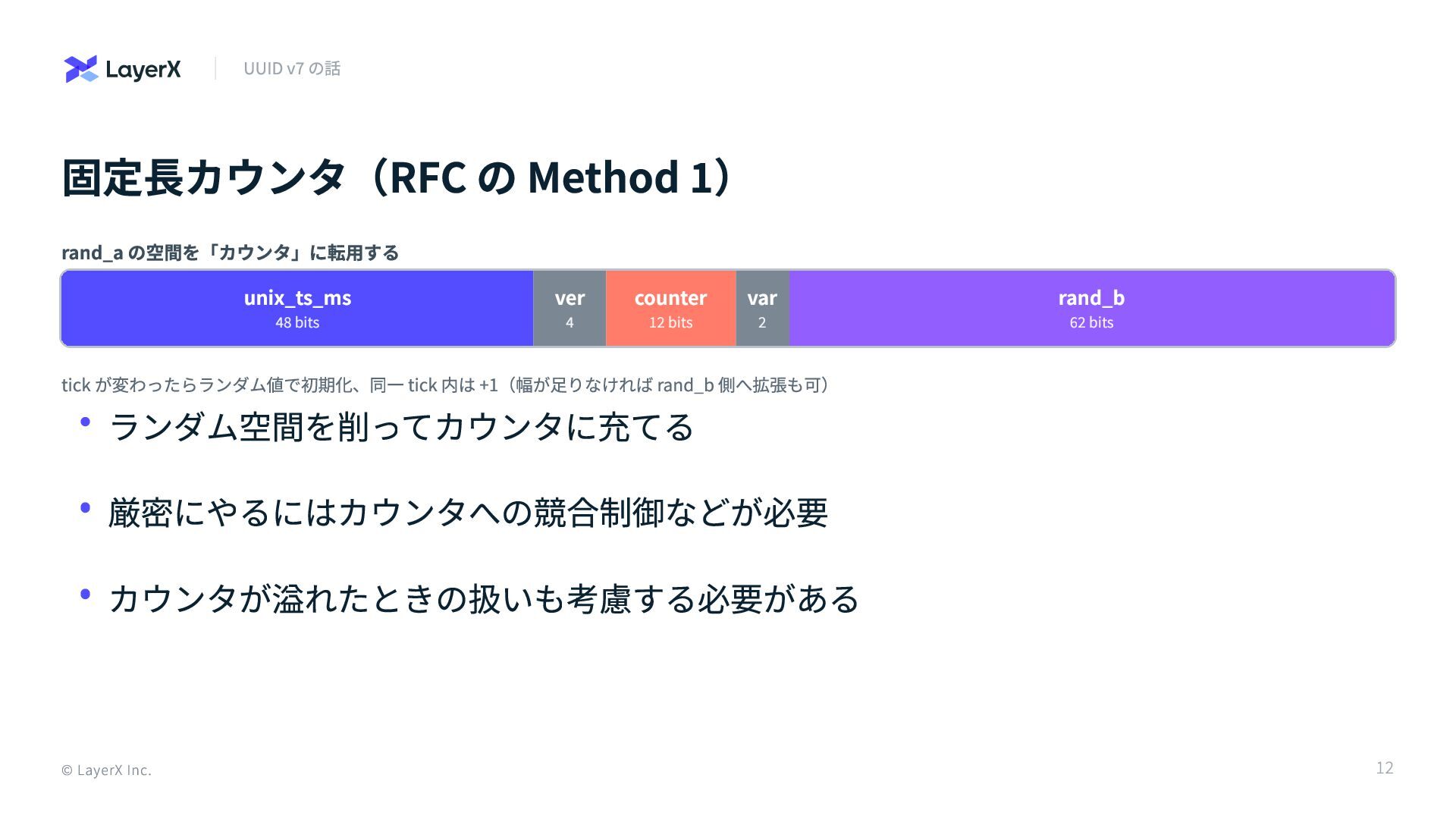 LayerX UUID v7 の話

固定長カウンタ（RFC の Method 1）

rand_a の空間を「カウンタ」に転用する

unix_ts_ms
48 bits

ver
4

counter
12 bits

var
2

rand_b
62 bits

tick が変わったらランダム値で初期化、同一 tick 内は +1（幅が足りなければ rand_b 側へ拡張も可）

• ランダム空間を削ってカウンタに充てる

• 厳密にやるにはカウンタへの競合制御などが必要

• カウンタが溢れたときの扱いも考慮する必要がある

© LayerX Inc.

12